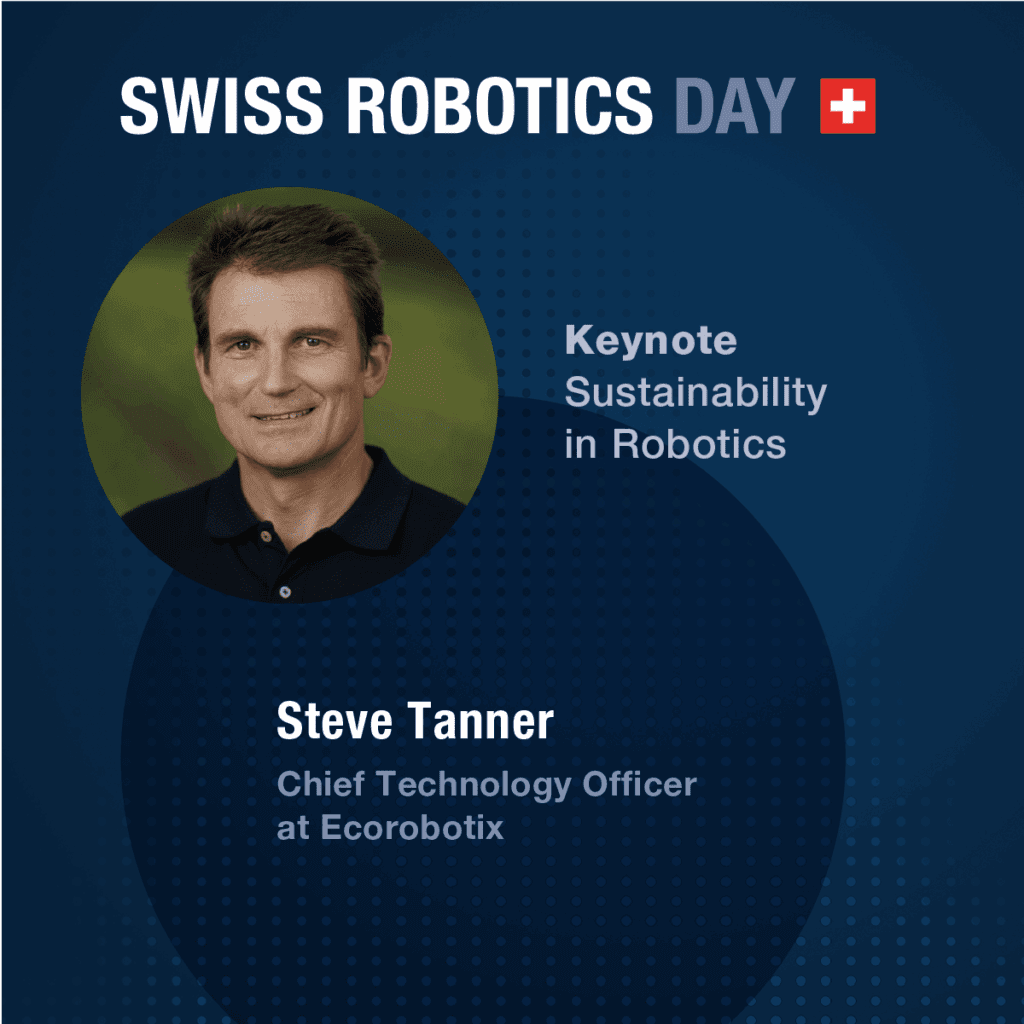 SWISS ROBOTICS DAY

Keynote
Sustainability in Robotics

Steve Tanner

Chief Technology Officer at Ecorobotix